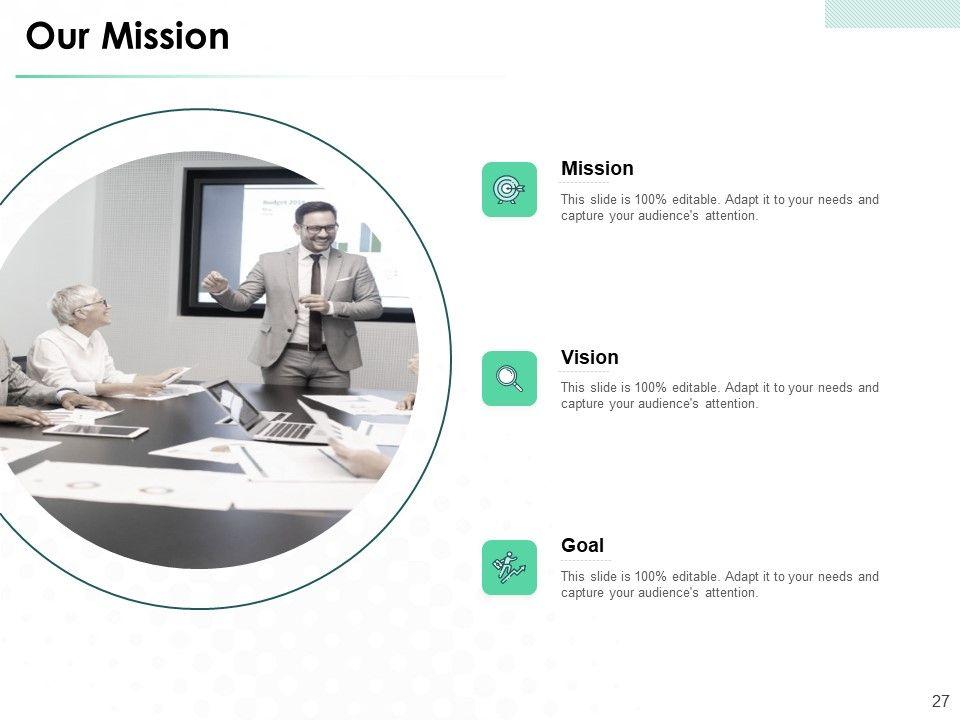 Our Mission

Mission

This slide is 100% editable. Adapt it to your needs and capture your audience's attention.

Vision

This slide is 100% editable. Adapt it to your needs and capture your audience's attention.

Goal

This slide is 100% editable. Adapt it to your needs and capture your audience's attention.

27